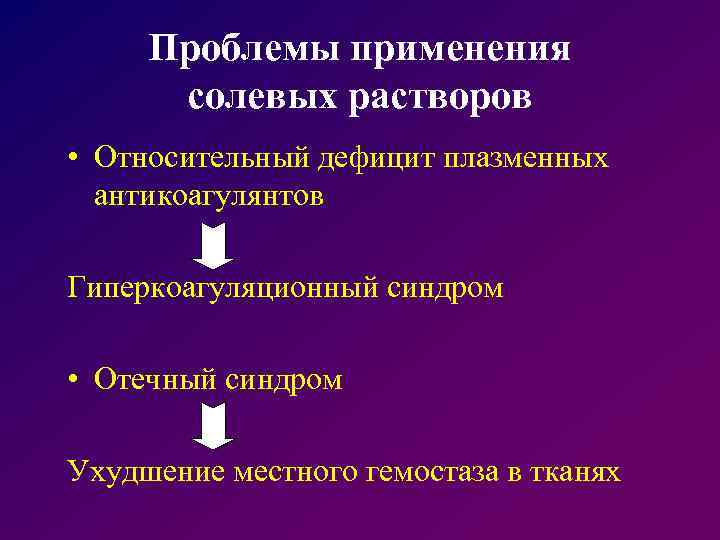 Проблемы применения солевых растворов

• Относительный дефицит плазменных антикоагулянтов

Гиперкоагуляционный синдром

• Отечный синдром

Ухудшение местного гемостаза в тканях